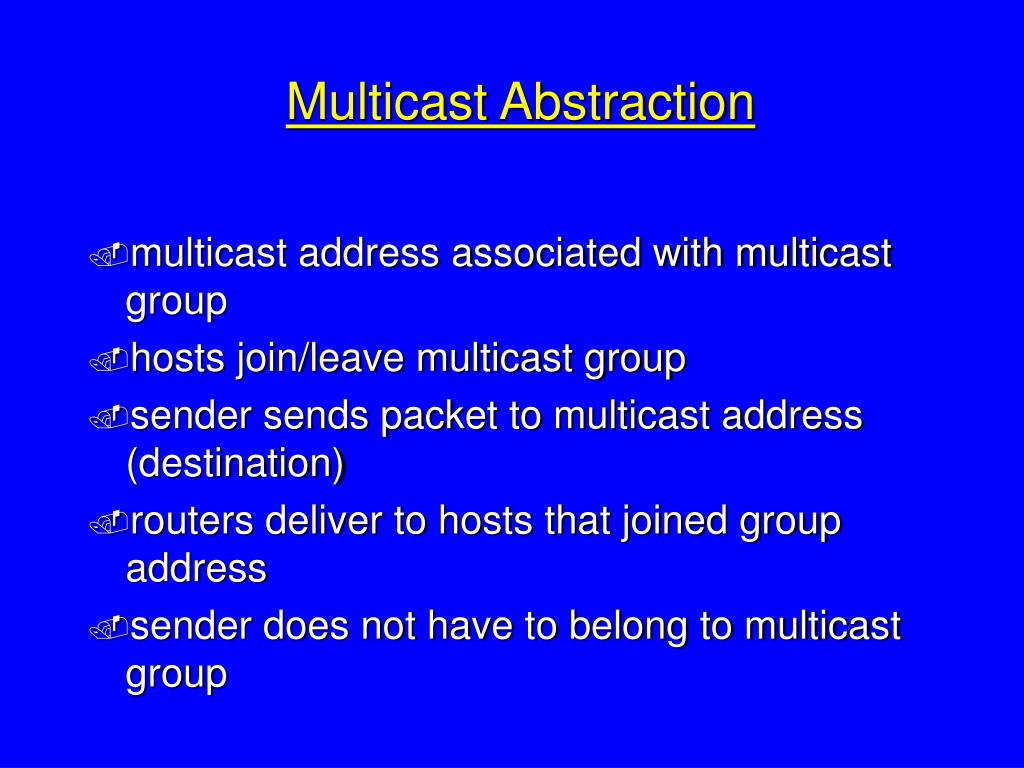 Multicast Abstraction

multicast address associated with multicast group

hosts join/leave multicast group

sender sends packet to multicast address (destination)

routers deliver to hosts that joined group address

sender does not have to belong to multicast group